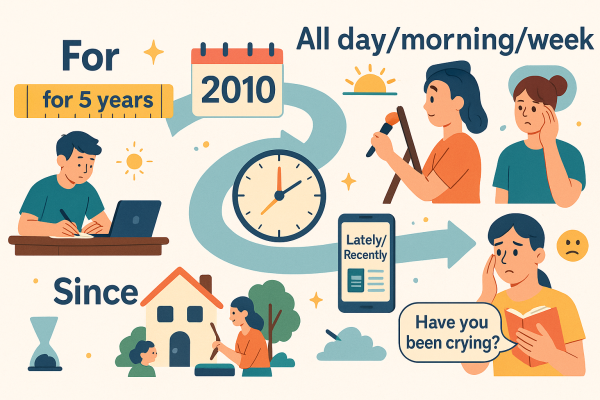 For

for 5 years

2010

All day/morning/week

Lately/
Recently

Since

Have you been crying?